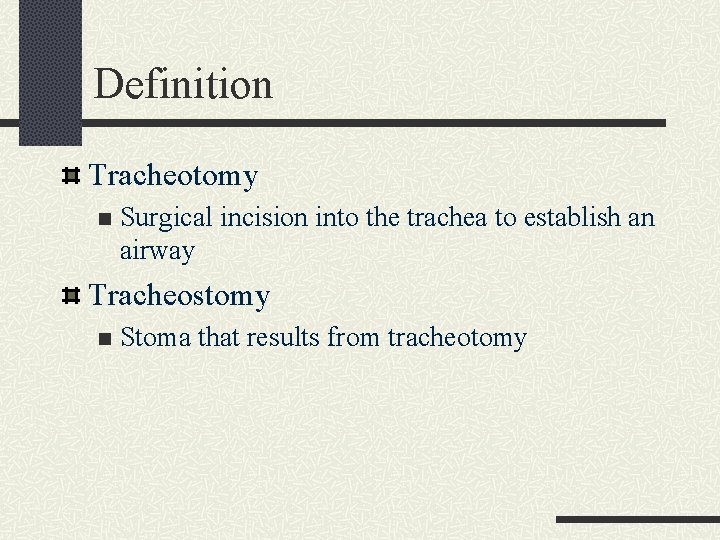 Definition

Tracheotomy

Surgical incision into the trachea to establish an airway

Tracheostomy

Stoma that results from tracheotomy